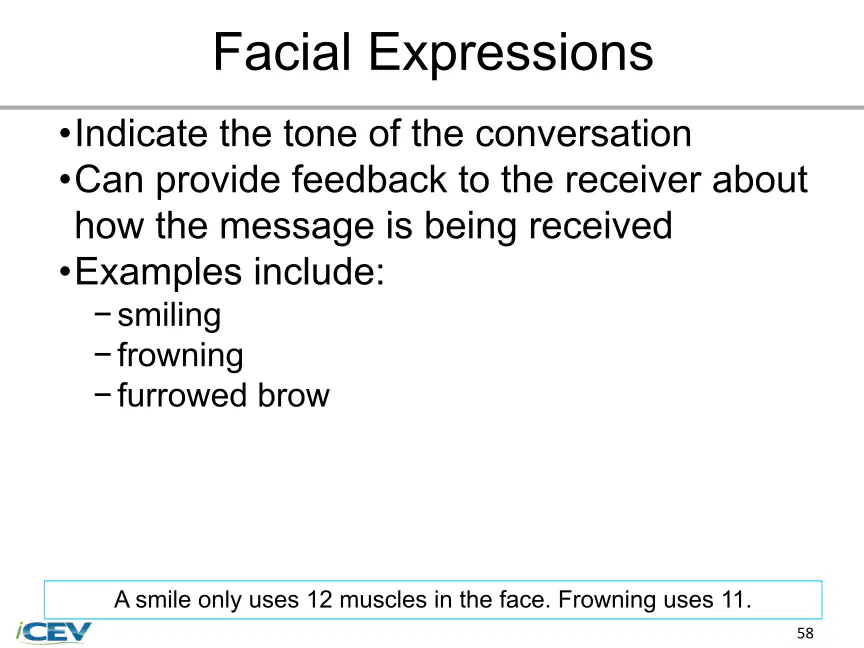 Facial Expressions

•Indicate the tone of the conversation
•Can provide feedback to the receiver about how the message is being received
•Examples include:
– smiling
– frowning
– furrowed brow

A smile only uses 12 muscles in the face. Frowning uses 11.

iCEV

58